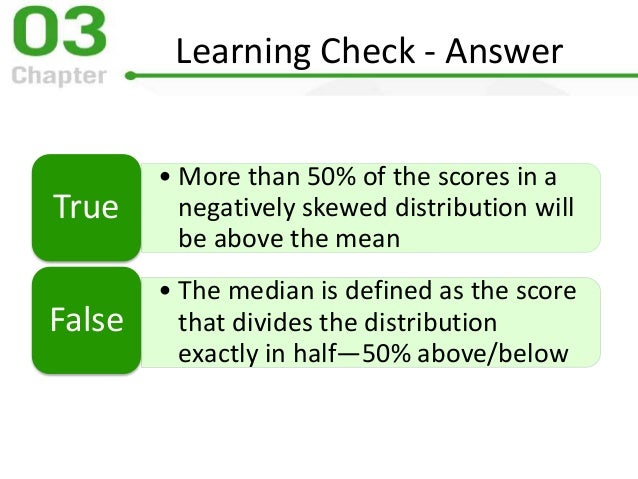 03
Chapter

Learning Check - Answer

True

• More than 50% of the scores in a negatively skewed distribution will be above the mean

False

• The median is defined as the score that divides the distribution exactly in half—50% above/below